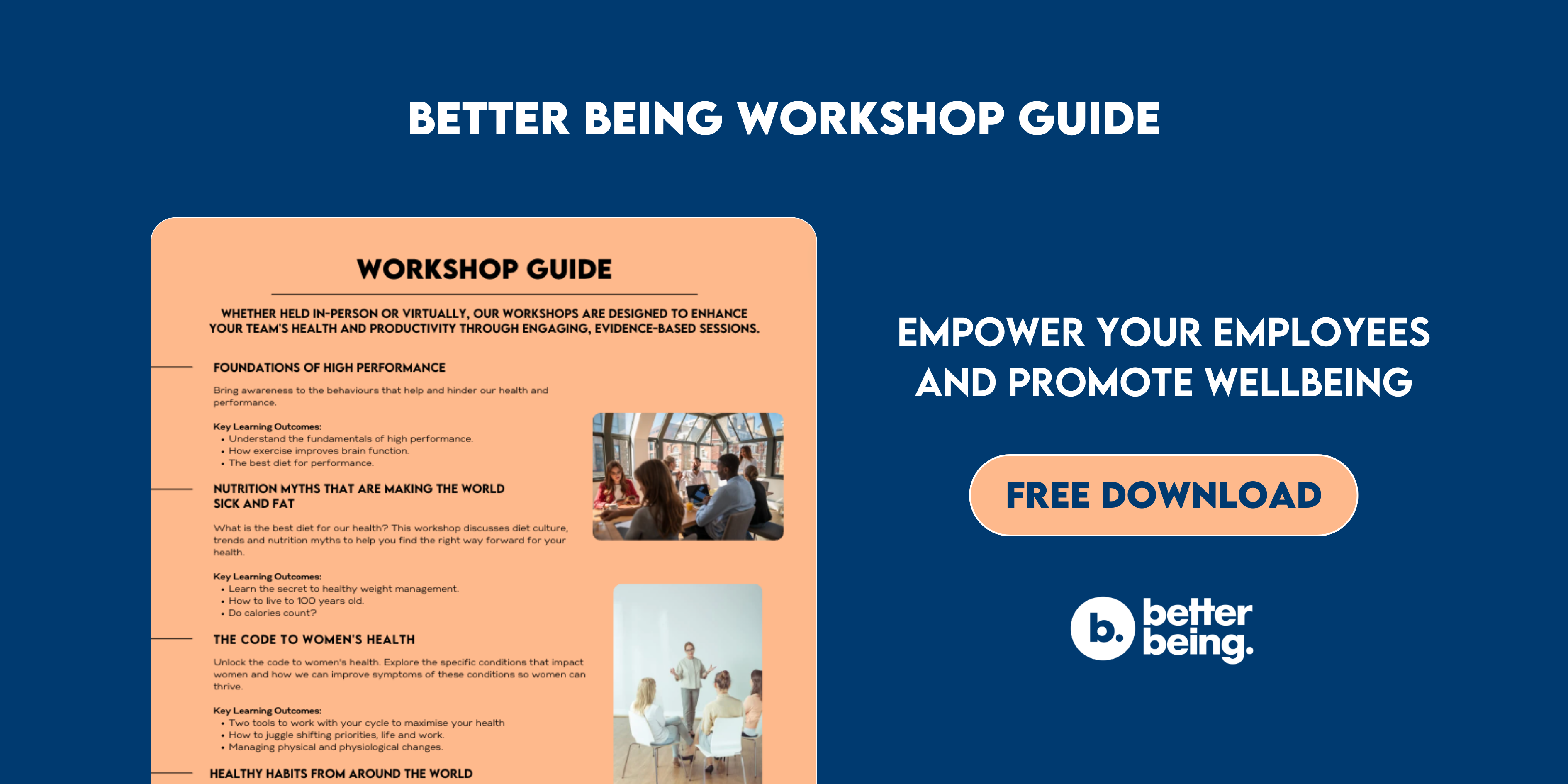 BETTER BEING WORKSHOP GUIDE

WORKSHOP GUIDE

WHETHER HELD IN-PERSON OR VIRTUALLY, OUR WORKSHOPS ARE DESIGNED TO ENHANCE YOUR TEAM'S HEALTH AND PRODUCTIVITY THROUGH ENGAGING, EVIDENCE-BASED SESSIONS.

FOUNDATIONS OF HIGH PERFORMANCE

Bring awareness to the behaviours that help and hinder our health and performance.

Key Learning Outcomes:
• Understand the fundamentals of high performance.
• How exercise improves brain function.
• The best diet for performance.

NUTRITION MYTHS THAT ARE MAKING THE WORLD SICK AND FAT

What is the best diet for our health? This workshop discusses diet culture, trends and nutrition myths to help you find the right way forward for your health.

Key Learning Outcomes:
• Learn the secret to healthy weight management.
• How to live to 100 years old.
• Do calories count?

THE CODE TO WOMEN'S HEALTH

Unlock the code to women's health. Explore the specific conditions that impact women and how we can improve symptoms of these conditions so women can thrive.

Key Learning Outcomes:
• Two tools to work with your cycle to maximise your health
• How to juggle shifting priorities, life and work.
• Managing physical and physiological changes.

HEALTHY HABITS FROM AROUND THE WORLD

EMPOWER YOUR EMPLOYEES AND PROMOTE WELLBEING

FREE DOWNLOAD

b. better being.